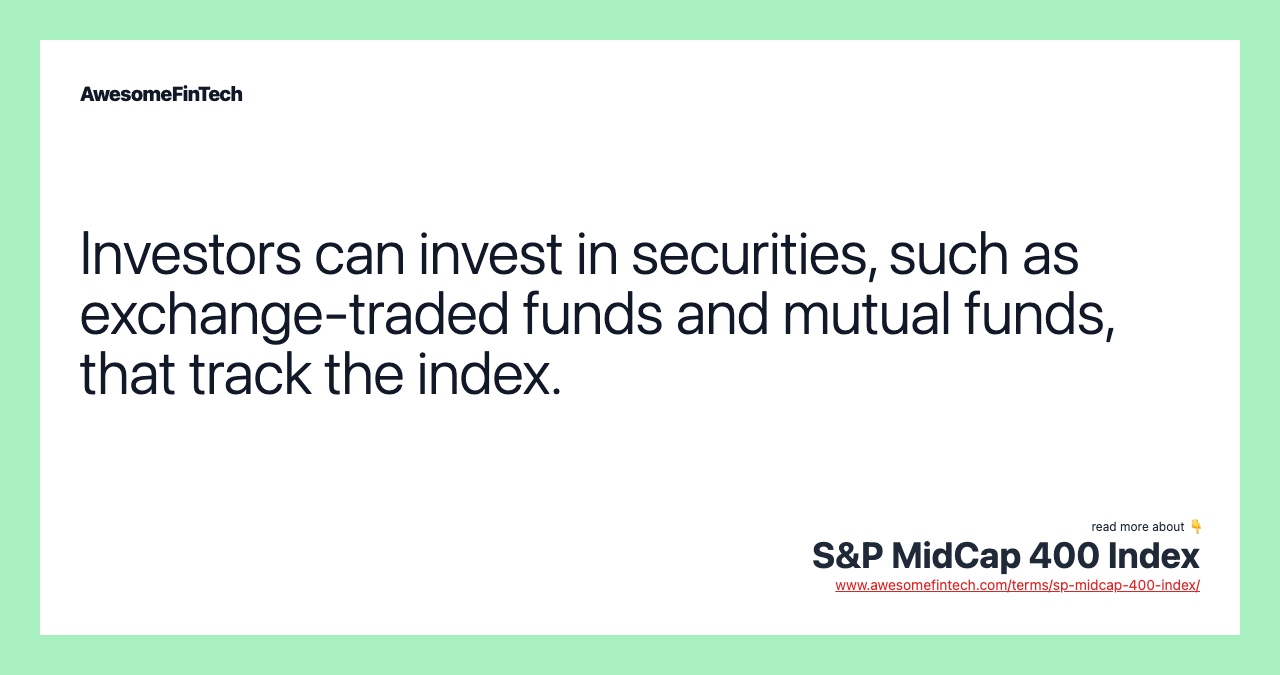 AwesomeFinTech

Investors can invest in securities, such as exchange-traded funds and mutual funds, that track the index.

read more about 👇
S&P MidCap 400 Index
www.awesomefintech.com/terms/sp-midcap-400-index/